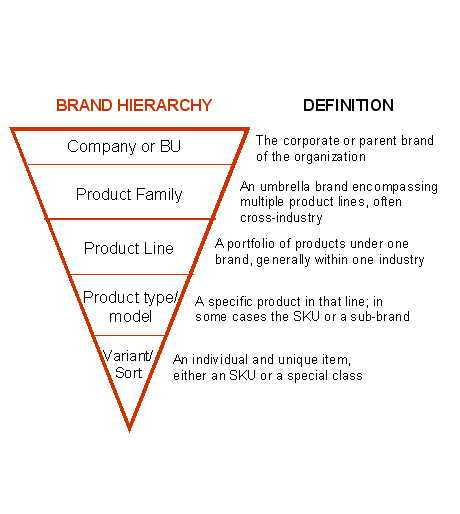 BRAND HIERARCHY

DEFINITION

Company or BU

The corporate or parent brand of the organization

Product Family

An umbrella brand encompassing multiple product lines, often cross-industry

Product Line

A portfolio of products under one brand, generally within one industry

Product type/ model

A specific product in that line; in some cases the SKU or a sub-brand

Variant/ Sort

An individual and unique item, either an SKU or a special class